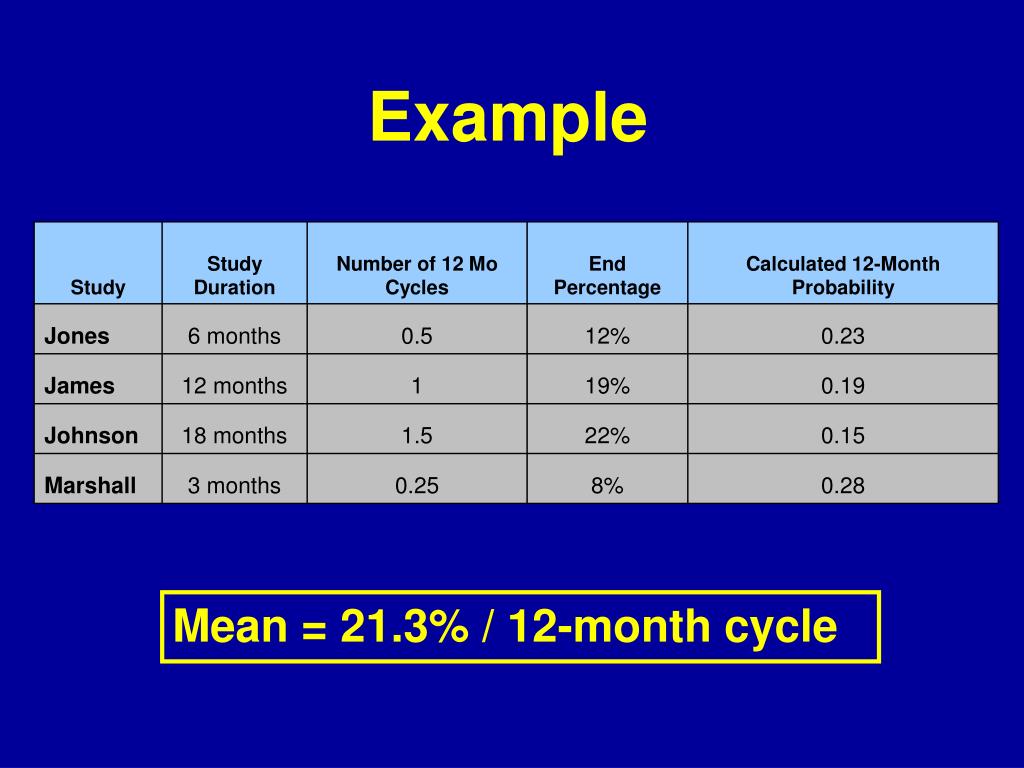 Example

| Study | Study Duration | Number of 12 Mo Cycles | End Percentage | Calculated 12-Month Probability |
|---|---|---|---|---|
| Jones | 6 months | 0.5 | 12% | 0.23 |
| James | 12 months | 1 | 19% | 0.19 |
| Johnson | 18 months | 1.5 | 22% | 0.15 |
| Marshall | 3 months | 0.25 | 8% | 0.28 |

Mean = 21.3% / 12-month cycle